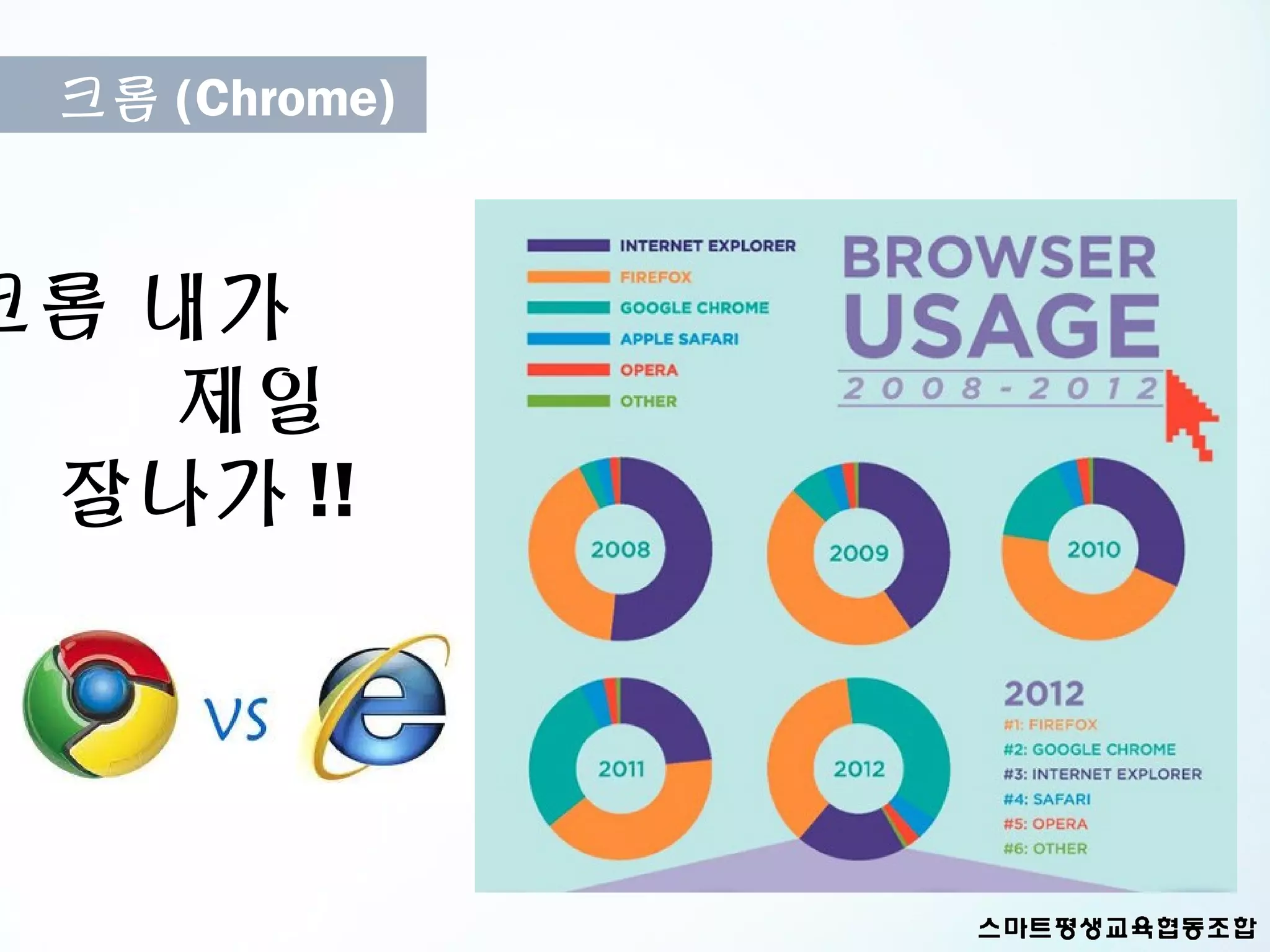 크롬 (Chrome)

크롬 내가
제일
잘나가 !!

VS

INTERNET EXPLORER
FIREFOX
GOOGLE CHROME
APPLE SAFARI
OPERA
OTHER

BROWSER USAGE
2008-2012

2008
2009
2010
2011
2012

2012
#1: FIREFOX
#2: GOOGLE CHROME
#3: INTERNET EXPLORER
#4: SAFARI
#5: OPERA
#6: OTHER

스마트평생교육협동조합